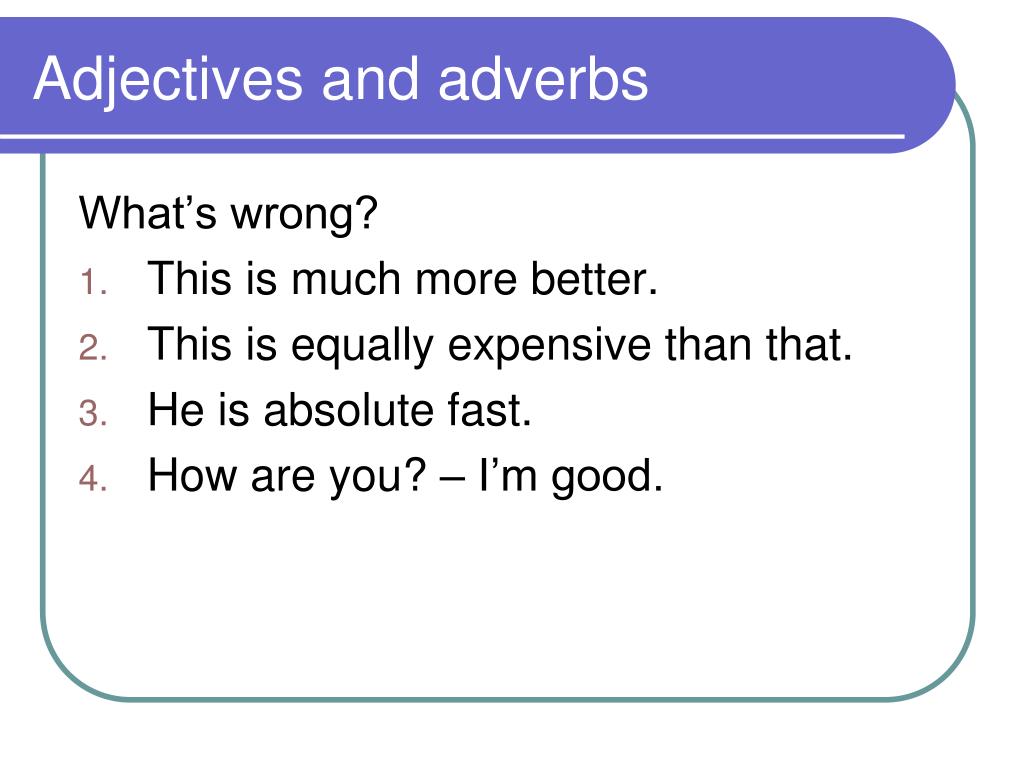 Adjectives and adverbs

What’s wrong?

1. This is much more better.
2. This is equally expensive than that.
3. He is absolute fast.
4. How are you? – I’m good.